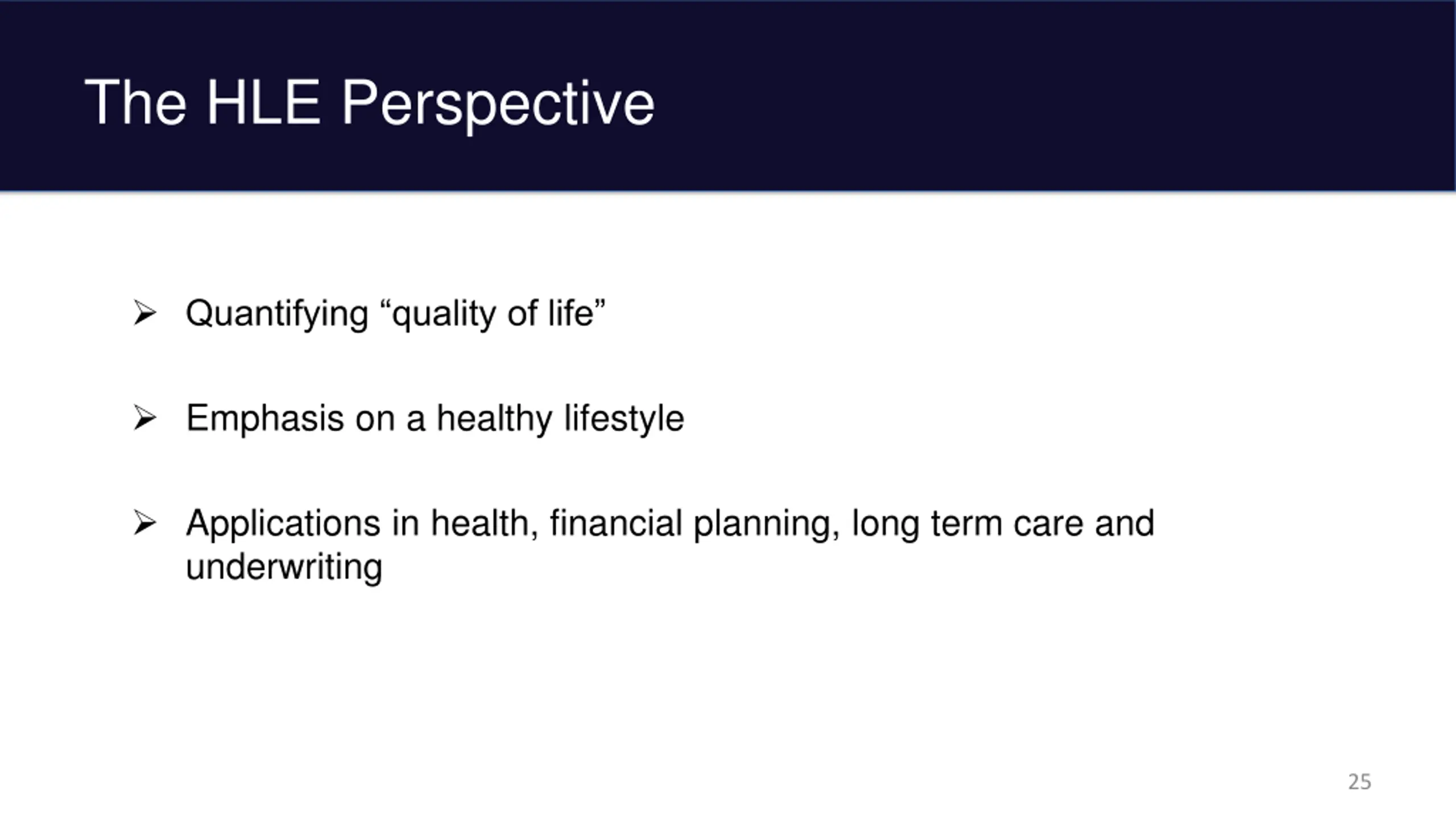 The HLE Perspective

➢ Quantifying “quality of life”

➢ Emphasis on a healthy lifestyle

➢ Applications in health, financial planning, long term care and underwriting

25